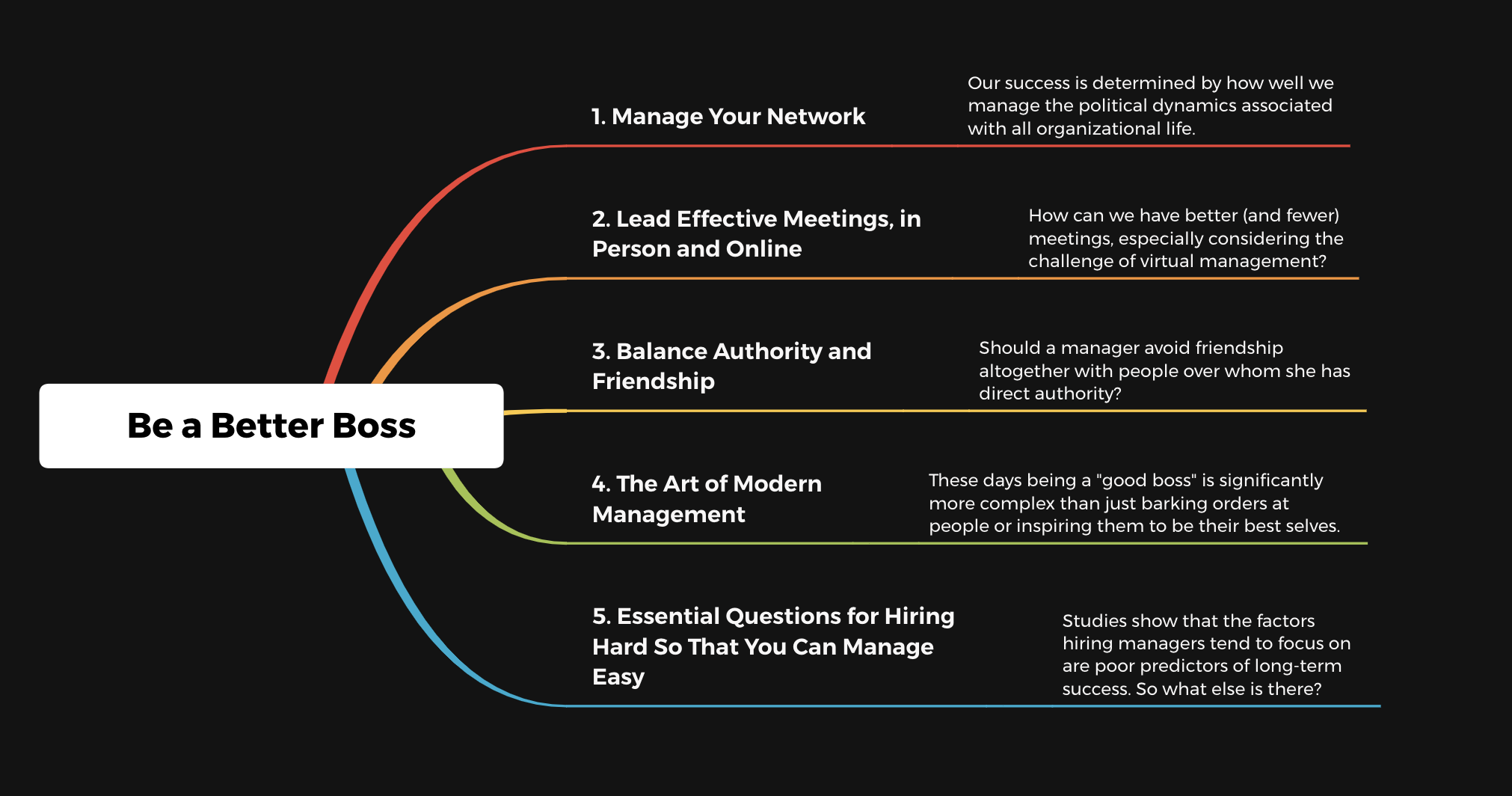 Be a Better Boss

1. Manage Your Network

Our success is determined by how well we manage the political dynamics associated with all organizational life.

2. Lead Effective Meetings, in Person and Online

How can we have better (and fewer) meetings, especially considering the challenge of virtual management?

3. Balance Authority and Friendship

Should a manager avoid friendship altogether with people over whom she has direct authority?

4. The Art of Modern Management

These days being a "good boss" is significantly more complex than just barking orders at people or inspiring them to be their best selves.

5. Essential Questions for Hiring Hard So That You Can Manage Easy

Studies show that the factors hiring managers tend to focus on are poor predictors of long-term success. So what else is there?